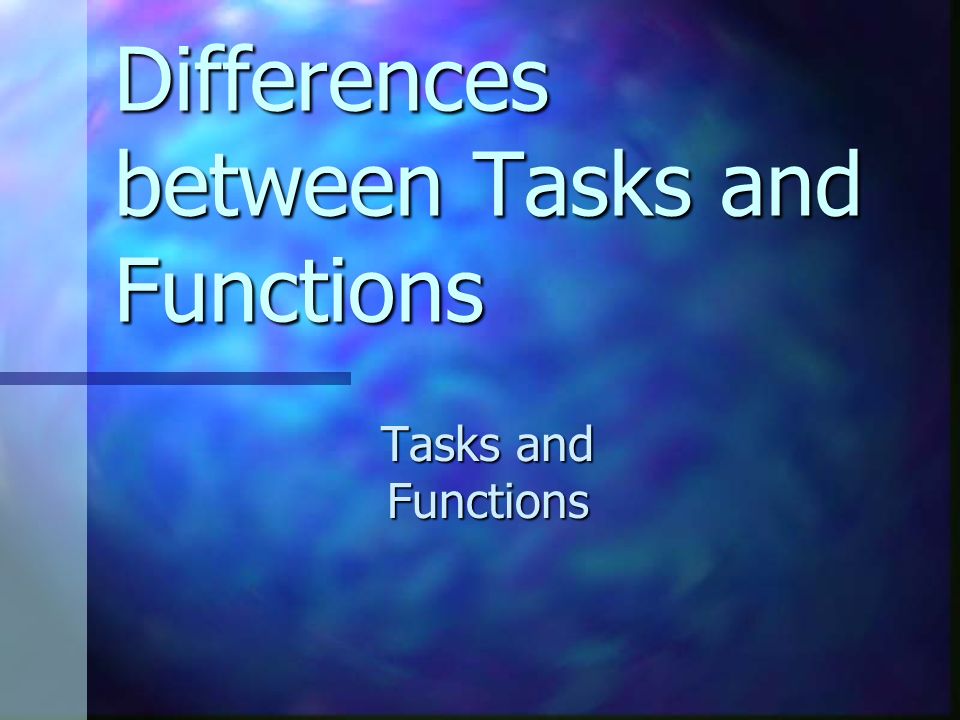 Differences between Tasks and Functions

Tasks and Functions